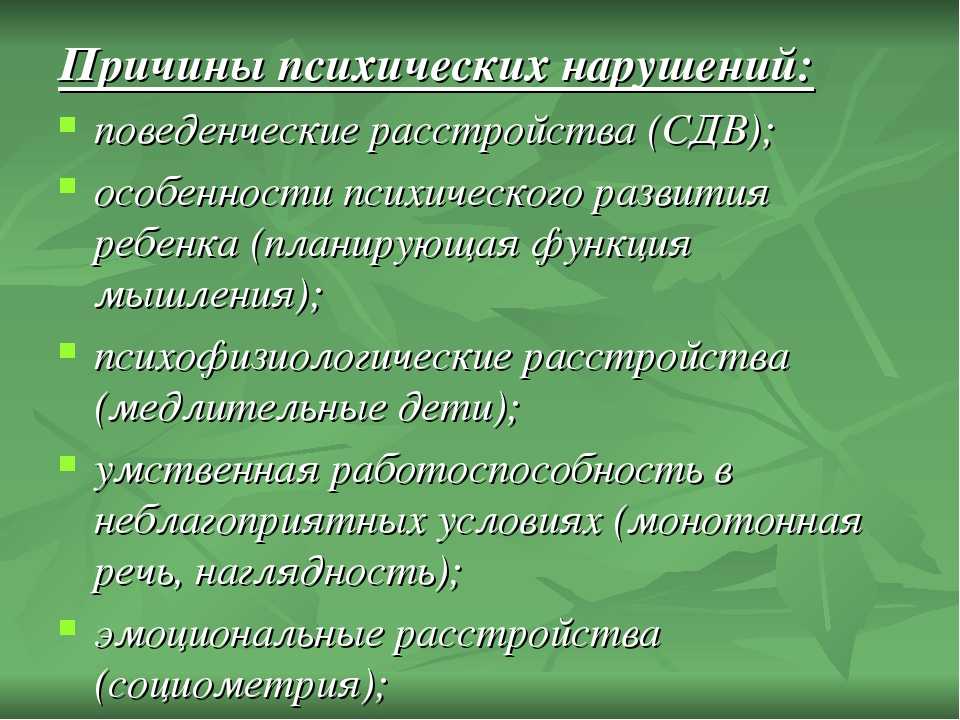 Причины психических нарушений:

- поведенческие расстройства (СДВ);
- особенности психического развития ребенка (планирующая функция мышления);
- психофизиологические расстройства (медлительные дети);
- умственная работоспособность в неблагоприятных условиях (монотонная речь, наглядность);
- эмоциональные расстройства (социометрия);